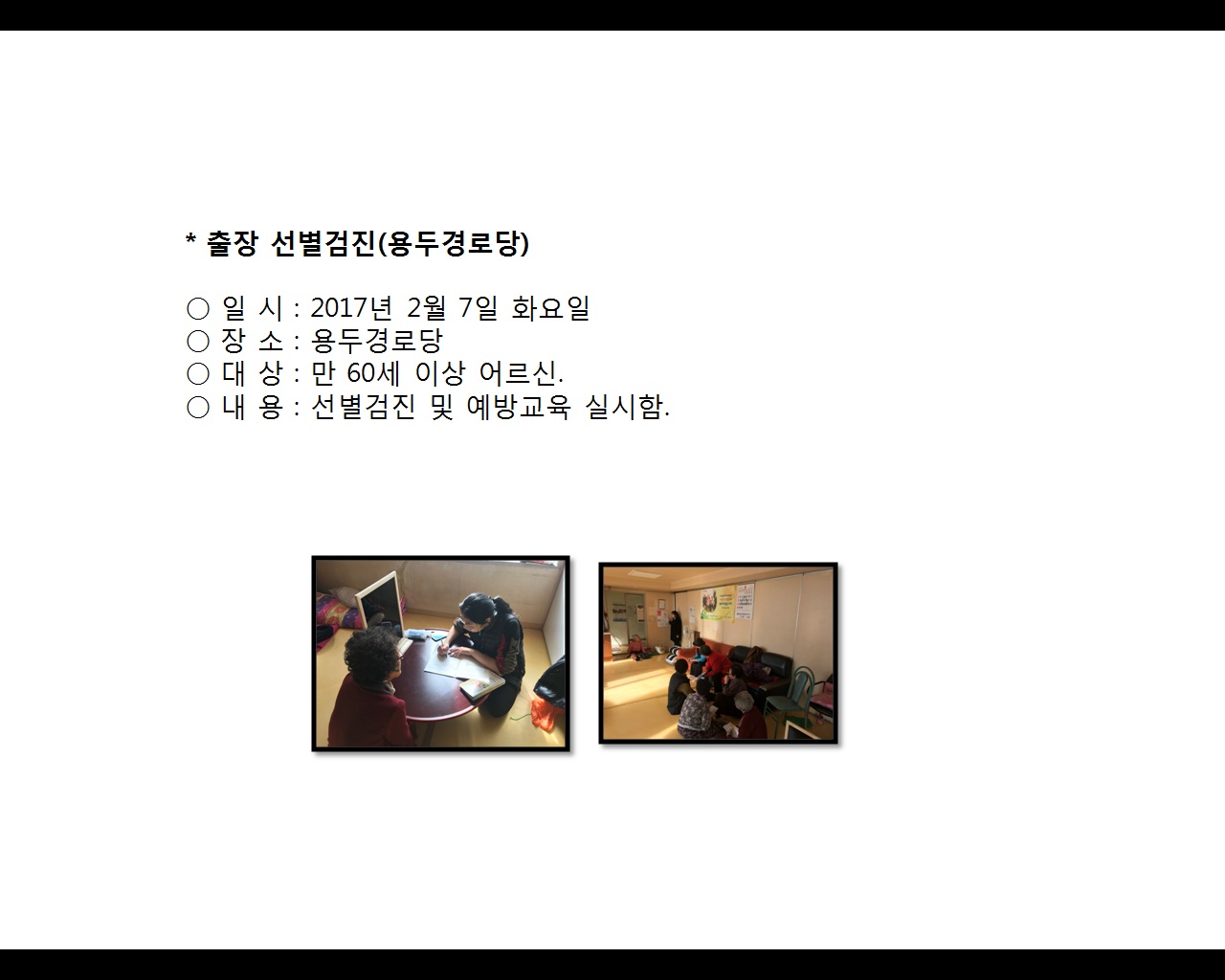 * 출장 선별검진(용두경로당)

○ 일 시 : 2017년 2월 7일 화요일
○ 장 소 : 용두경로당
○ 대 상 : 만 60세 이상 어르신.
○ 내 용 : 선별검진 및 예방교육 실시함.